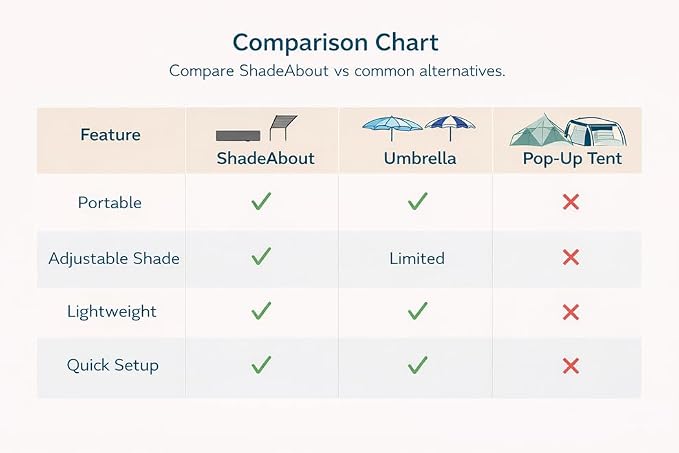 Comparison Chart

Compare ShadeAbout vs common alternatives.

| Feature | ShadeAbout | Umbrella | Pop-Up Tent |
|---|---|---|---|
| Portable | ✓ | ✓ | ✗ |
| Adjustable Shade | ✓ | Limited | ✗ |
| Lightweight | ✓ | ✓ | ✗ |
| Quick Setup | ✓ | ✓ | ✗ |